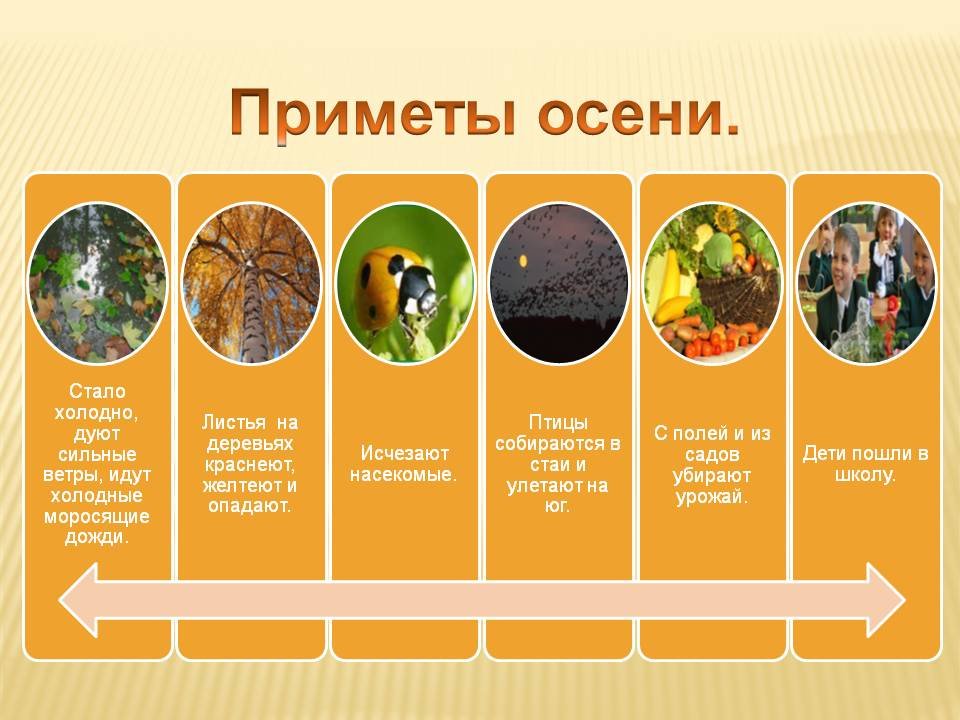 Приметы осени.

Стало холодно, дуют сильные ветры, идут холодные моросящие дожди.

Листья на деревьях краснеют, желтеют и опадают.

Исчезают насекомые.

Птицы собираются в стаи и улетают на юг.

С полей и из садов убирают урожай.

Дети пошли в школу.